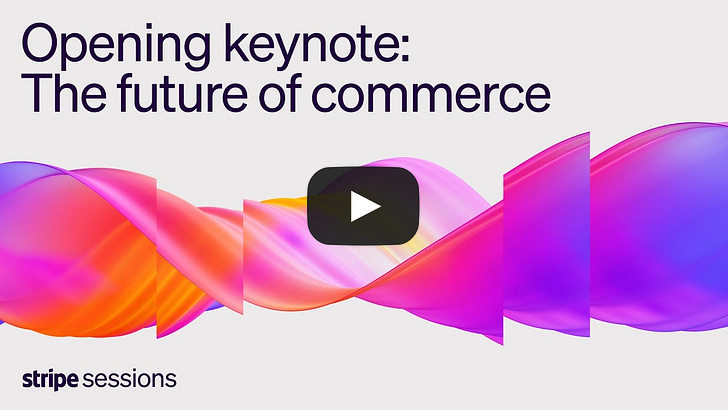 Opening keynote:
The future of commerce

stripe sessions